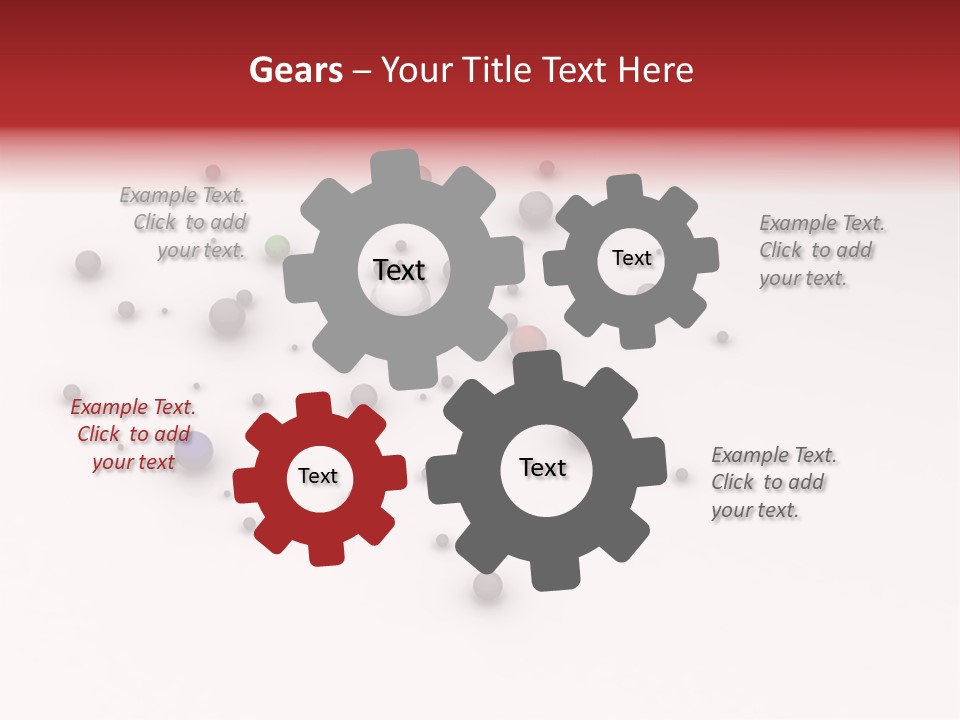 Gears – Your Title Text Here

Example Text. Click to add your text.

Text

Text

Example Text. Click to add your text.

Example Text. Click to add your text

Text

Text

Example Text. Click to add your text.